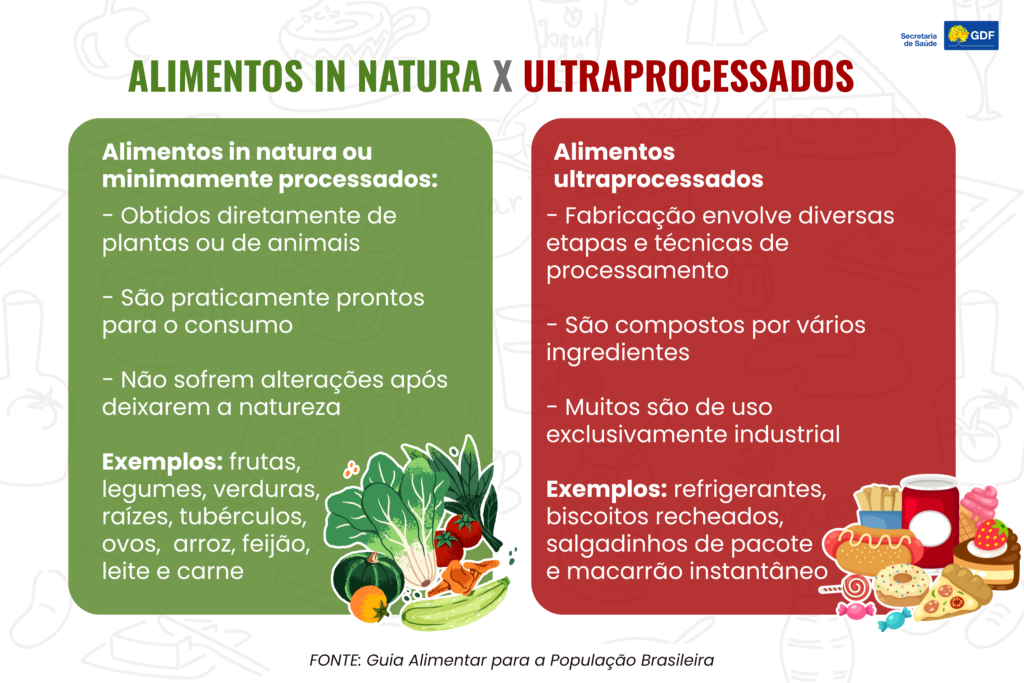 Secretaria de Saúde GDF

ALIMENTOS IN NATURA X ULTRAPROCESSADOS

Alimentos in natura ou minimamente processados:

- Obtidos diretamente de plantas ou de animais

- São praticamente prontos para o consumo

- Não sofrem alterações após deixarem a natureza

Exemplos: frutas, legumes, verduras, raízes, tubérculos, ovos, arroz, feijão, leite e carne

Alimentos ultraprocessados

- Fabricação envolve diversas etapas e técnicas de processamento

- São compostos por vários ingredientes

- Muitos são de uso exclusivamente industrial

Exemplos: refrigerantes, biscoitos recheados, salgadinhos de pacote e macarrão instantâneo

FONTE: Guia Alimentar para a População Brasileira